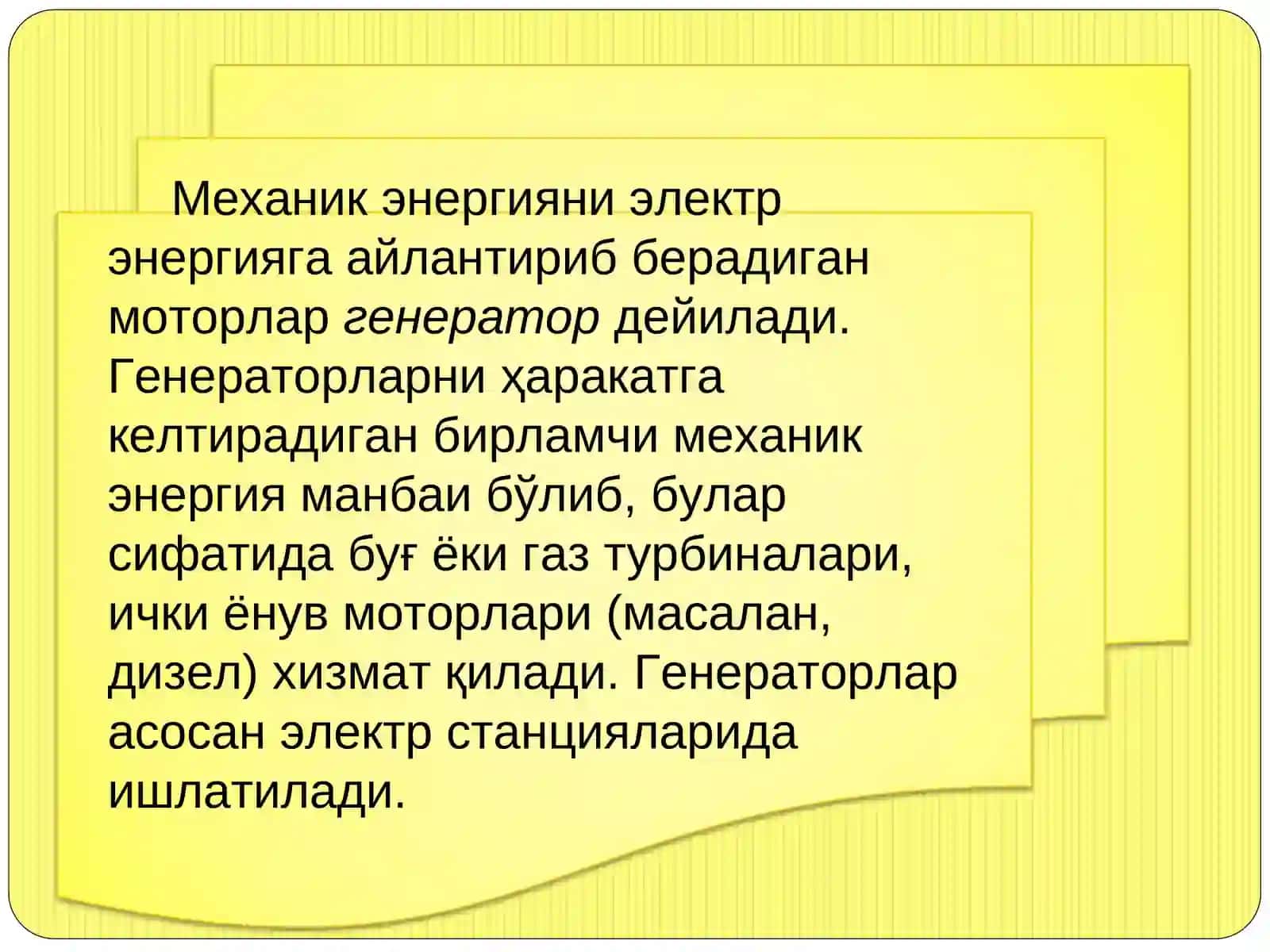 Механик энергияни электр энергияга айлантириб берадиган моторлар генератор дейилади. Генераторларни ҳаракатга келтирадиган бирламчи механик энергия манбаи бўлиб, булар сифатида буғ ёки газ турбиналари, ички ёнув моторлари (масалан, дизел) хизмат қилади. Генераторлар асосан электр станцияларида ишлатилади.